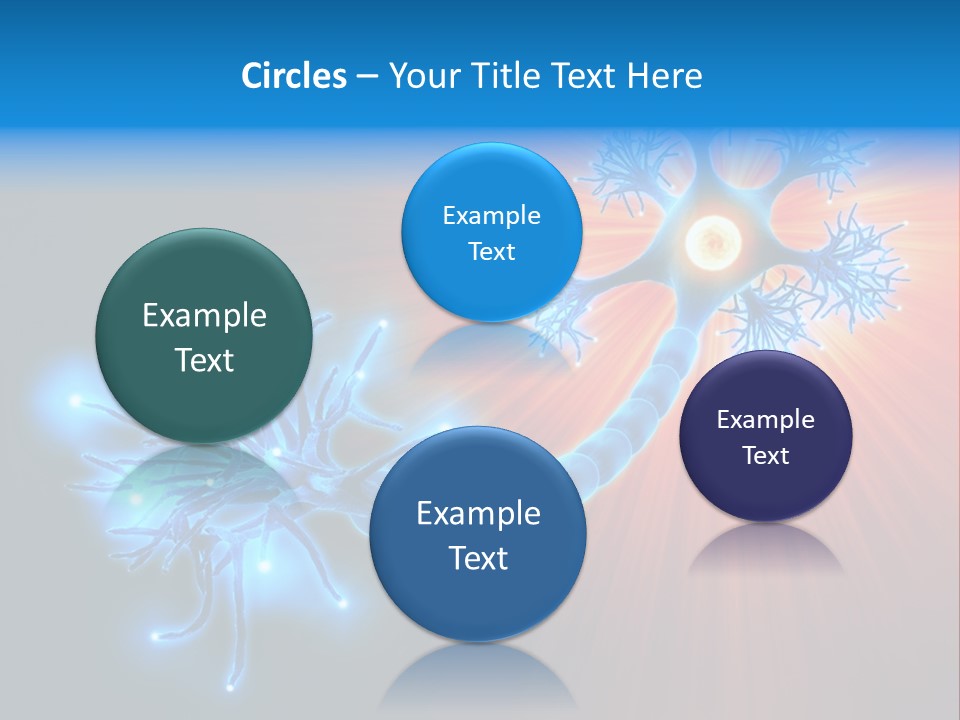 Circles – Your Title Text Here

Example Text

Example Text

Example Text

Example Text